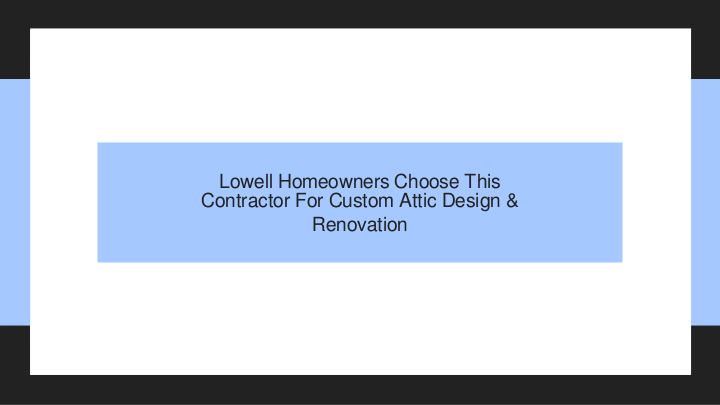 Lowell Homeowners Choose This Contractor For Custom Attic Design & Renovation